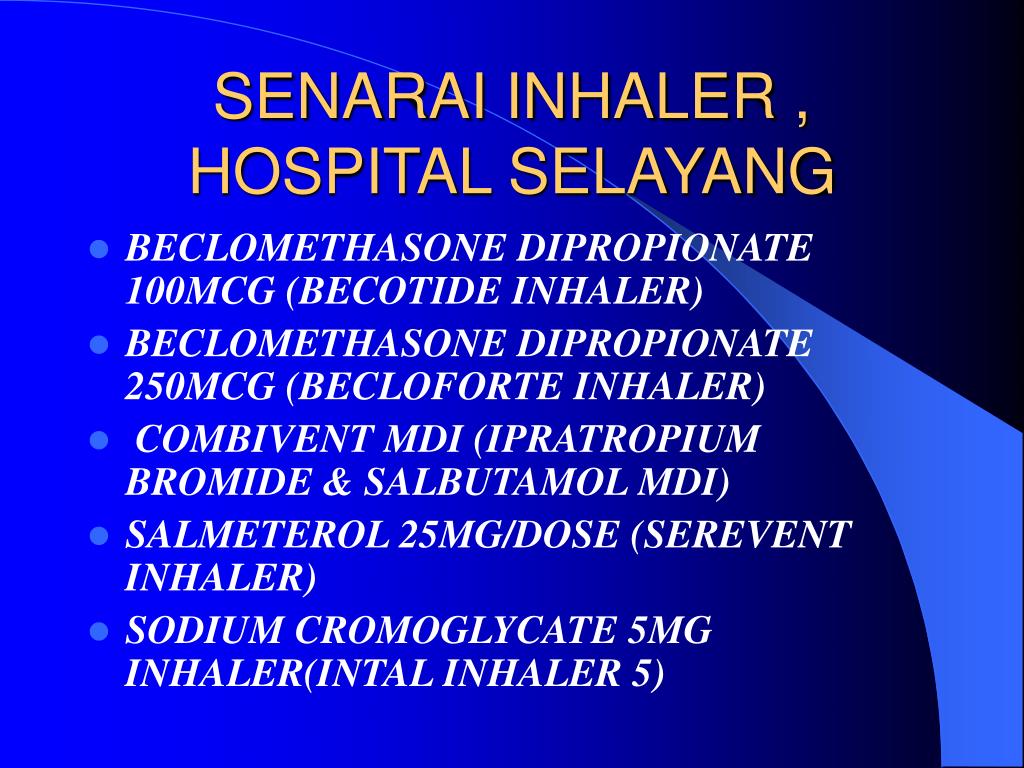 SENARAI INHALER , HOSPITAL SELAYANG

- BECLOMETHASONE DIPROPIONATE 100MCG (BECOTIDE INHALER)
- BECLOMETHASONE DIPROPIONATE 250MCG (BECLOFORTE INHALER)
- COMBIVENT MDI (IPRATROPIUM BROMIDE & SALBUTAMOL MDI)
- SALMETEROL 25MG/DOSE (SEREVENT INHALER)
- SODIUM CROMOGLYCATE 5MG INHALER(INTAL INHALER 5)